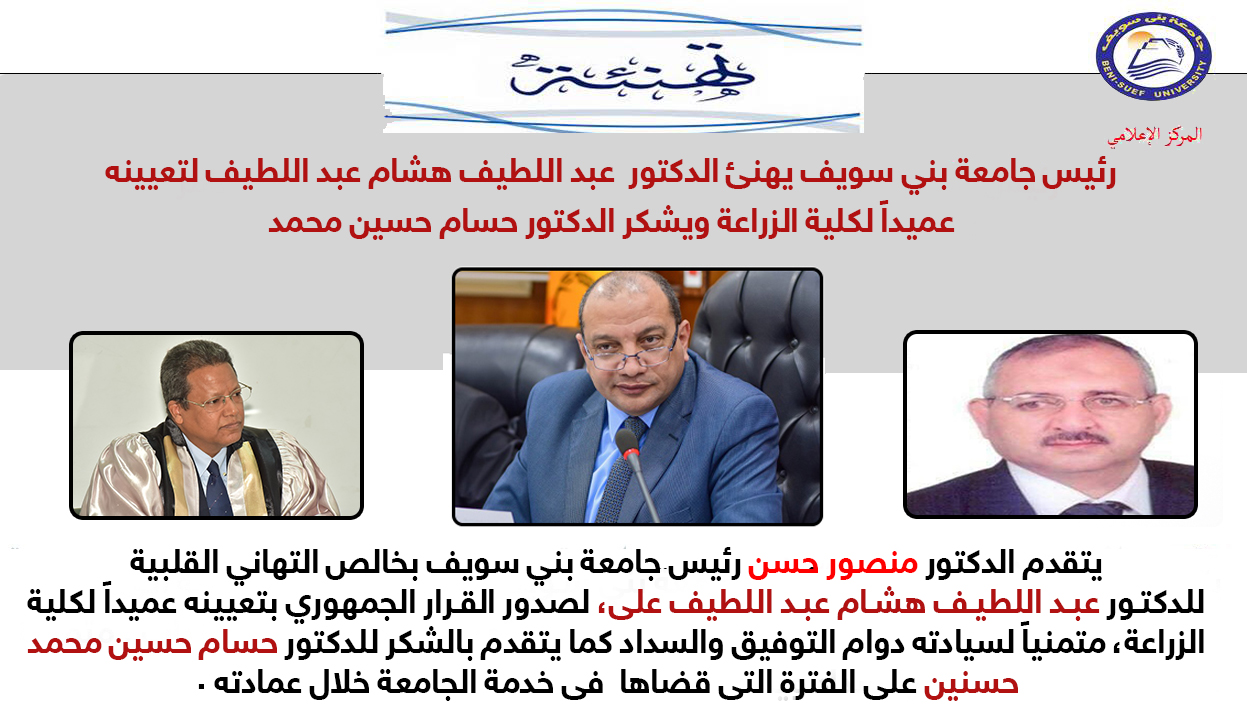 تهنئة

جامعة بني سويف
BENI-SUEF UNIVERSITY

المركز الإعلامي

رئيس جامعة بني سويف يهنئ الدكتور عبد اللطيف هشام عبد اللطيف لتعيينه عميداً لكلية الزراعة ويشكر الدكتور حسام حسين محمد

يتقدم الدكتور منصور حسن رئيس جامعة بني سويف بخالص التهاني القلبية للدكتور عبد اللطيف هشام عبد اللطيف على، لصدور القرار الجمهوري بتعيينه عميداً لكلية الزراعة، متمنياً لسيادته دوام التوفيق والسداد كما يتقدم بالشكر للدكتور حسام حسين محمد حسنين على الفترة التى قضاها فى خدمة الجامعة خلال عمادته .